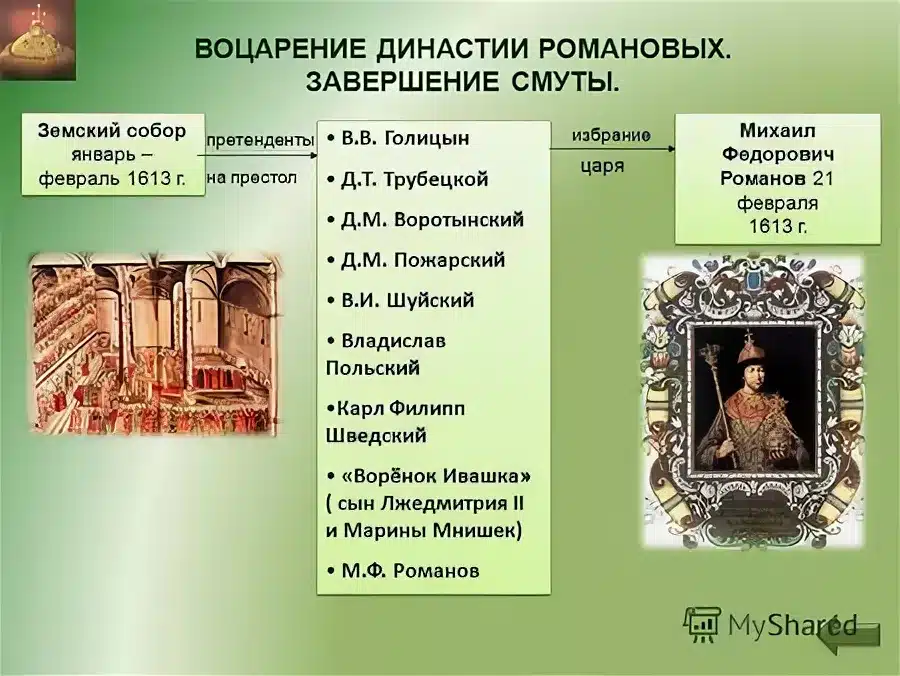 ВОЦАРЕНИЕ ДИНАСТИИ РОМАНОВЫХ. ЗАВЕРШЕНИЕ СМУТЫ.

Земский собор январь – февраль 1613 г.

претенденты на престол

• В.В. Голицын
• Д.Т. Трубецкой
• Д.М. Воротынский
• Д.М. Пожарский
• В.И. Шуйский
• Владислав Польский
•Карл Филипп Шведский
• «Ворёнок Ивашка» ( сын Лжедмитрия II и Марины Мнишек)
• М.Ф. Романов

избрание царя

Михаил Федорович Романов 21 февраля 1613 г.

MyShared